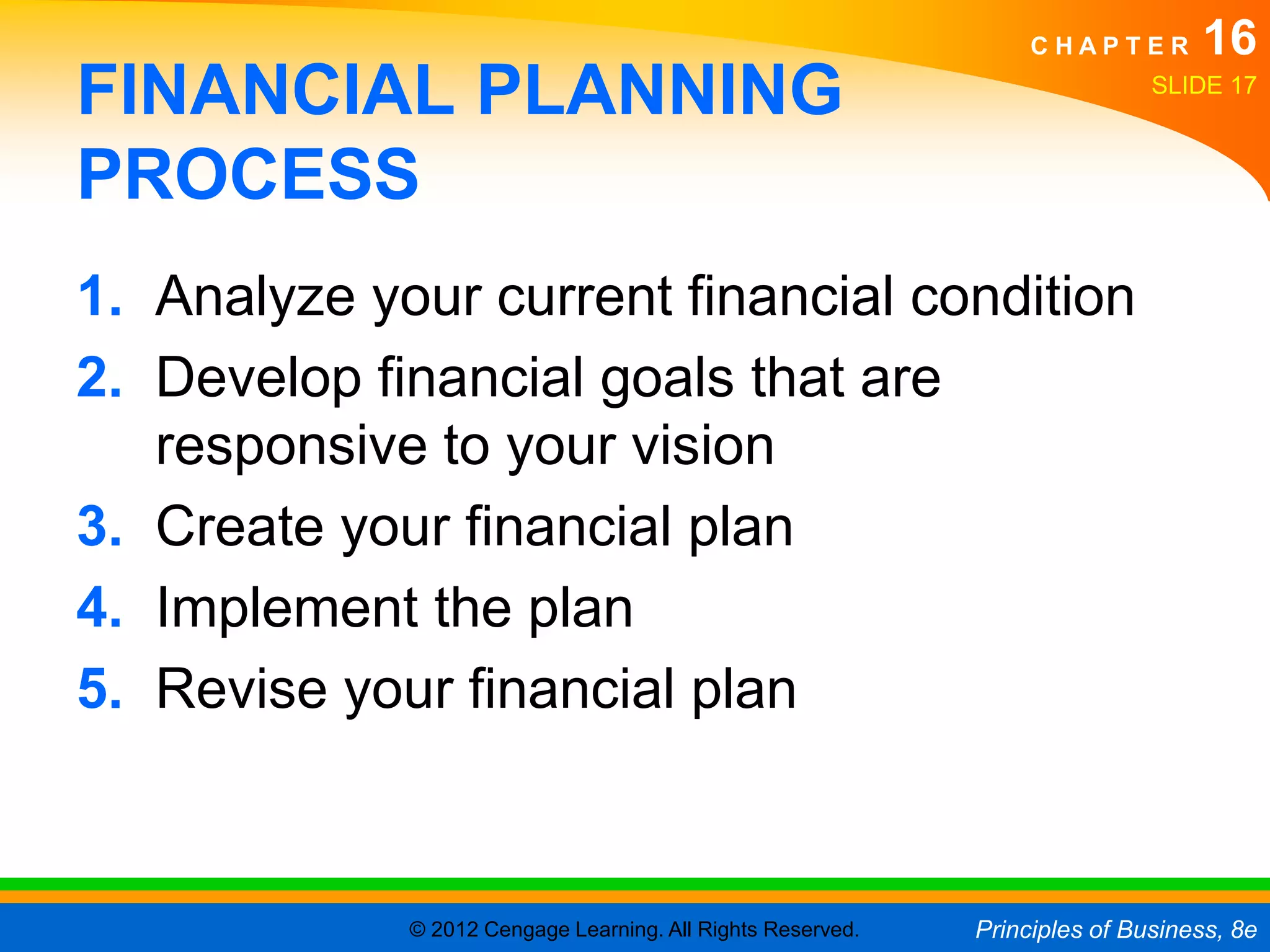 CHAPTER 16
SLIDE 17

FINANCIAL PLANNING PROCESS

1. Analyze your current financial condition
2. Develop financial goals that are responsive to your vision
3. Create your financial plan
4. Implement the plan
5. Revise your financial plan

© 2012 Cengage Learning. All Rights Reserved.

Principles of Business, 8e